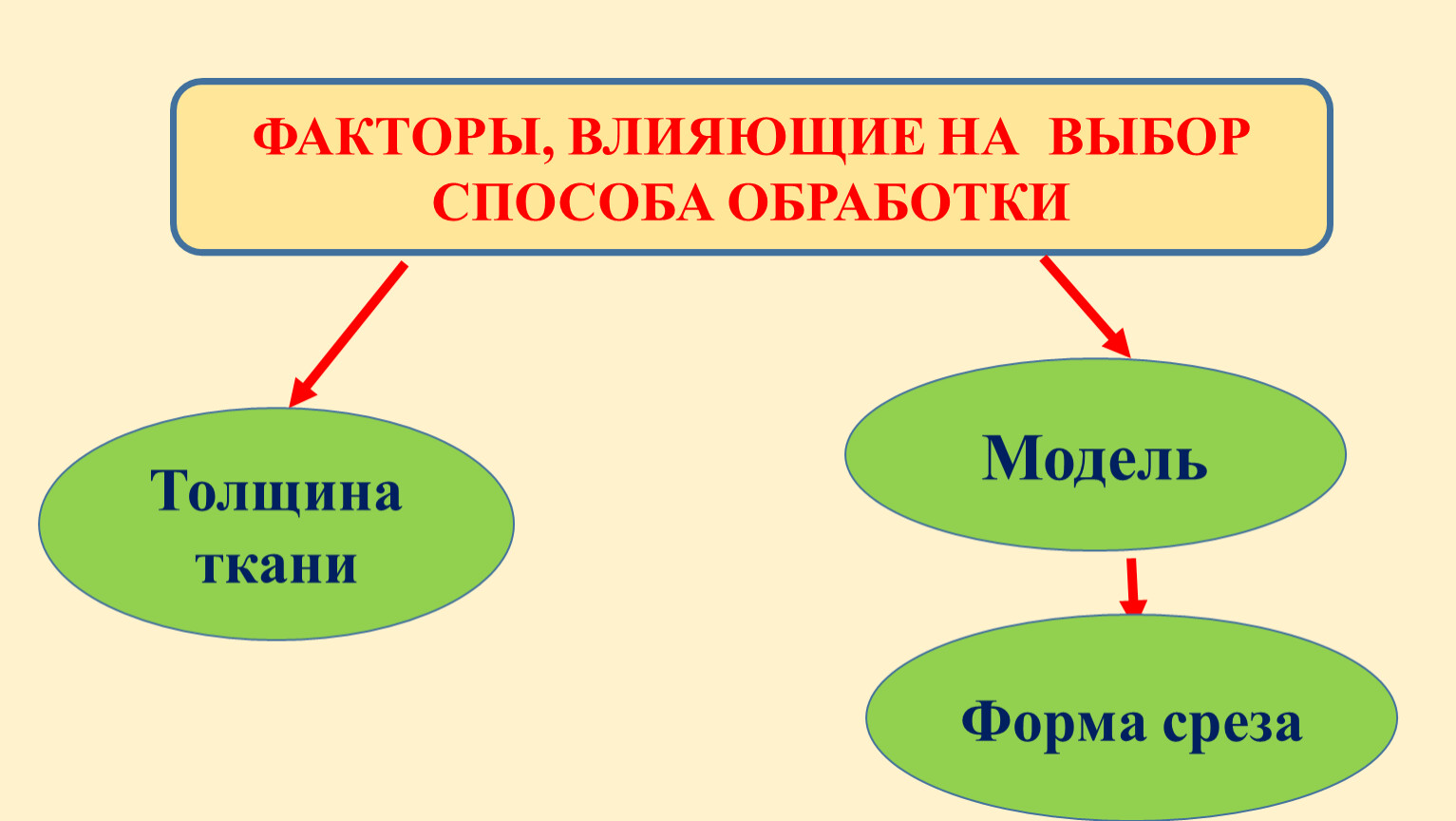 ФАКТОРЫ, ВЛИЯЮЩИЕ НА ВЫБОР СПОСОБА ОБРАБОТКИ

Толщина ткани

Модель

Форма среза